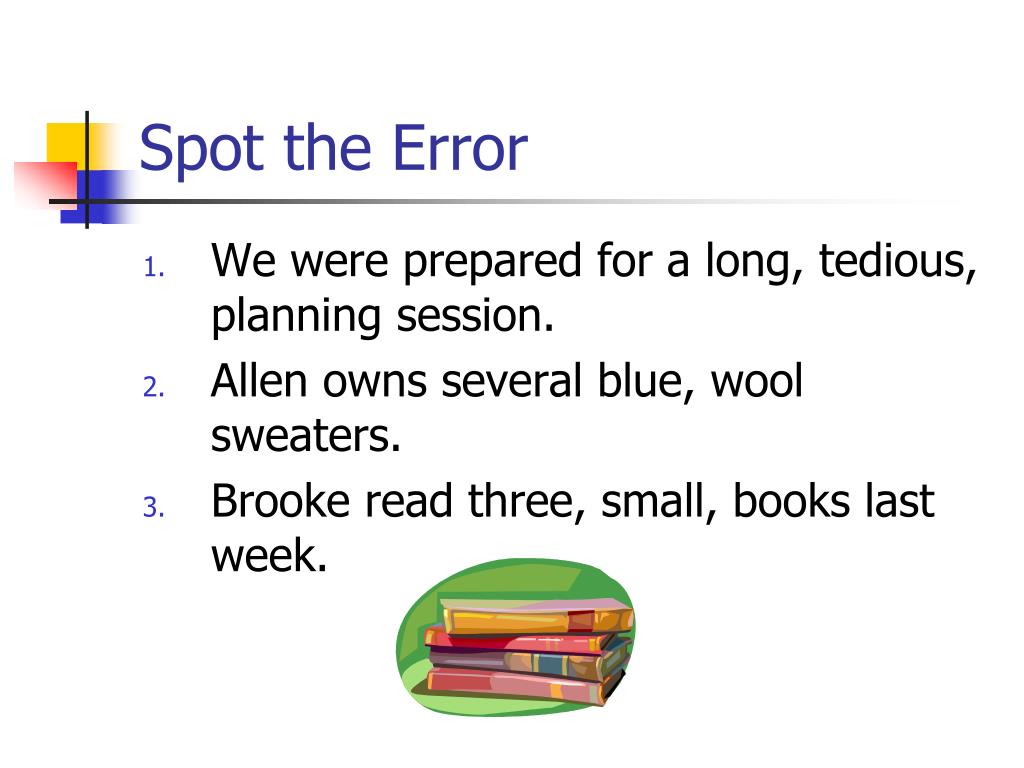 Spot the Error

1. We were prepared for a long, tedious, planning session.
2. Allen owns several blue, wool sweaters.
3. Brooke read three, small, books last week.